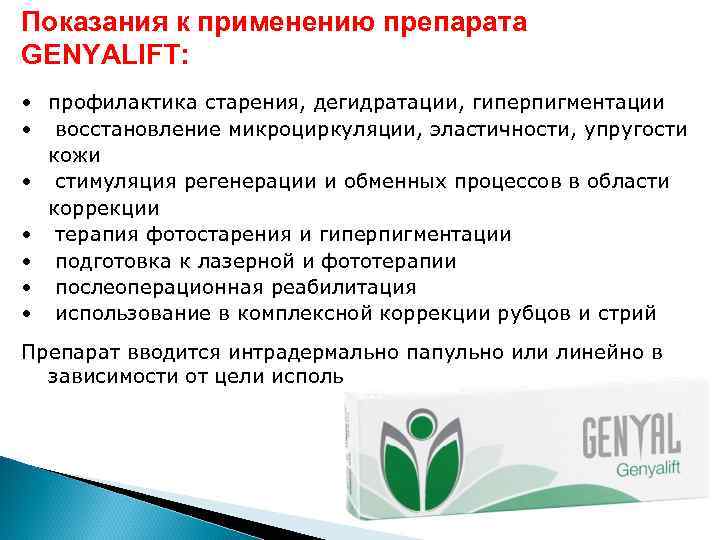 Показания к применению препарата GENYALIFT:

• профилактика старения, дегидратации, гиперпигментации
• восстановление микроциркуляции, эластичности, упругости кожи
• стимуляция регенерации и обменных процессов в области коррекции
• терапия фотостарения и гиперпигментации
• подготовка к лазерной и фототерапии
• послеоперационная реабилитация
• использование в комплексной коррекции рубцов и стрий

Препарат вводится интрадермально папульно или линейно в зависимости от цели исполь

GENYAL
Genyalift